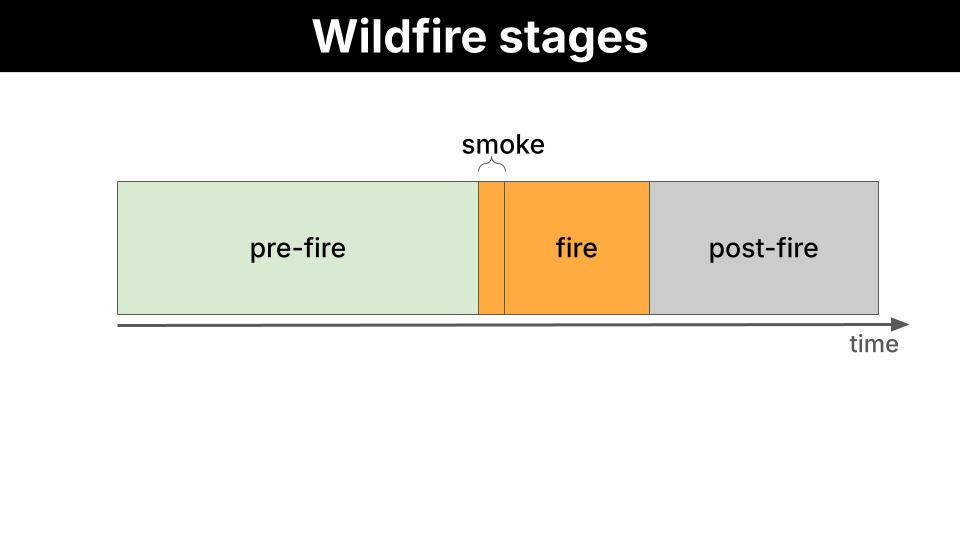 Wildfire stages

smoke

pre-fire

fire

post-fire

time